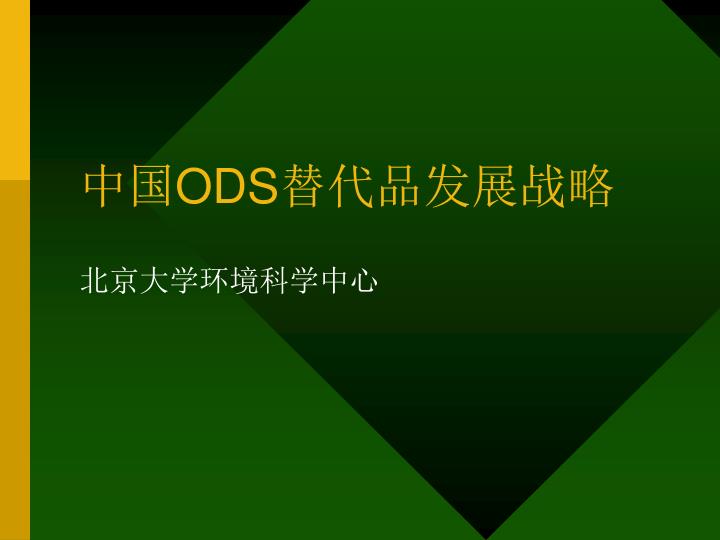 中国ODS替代品发展战略

北京大学环境科学中心